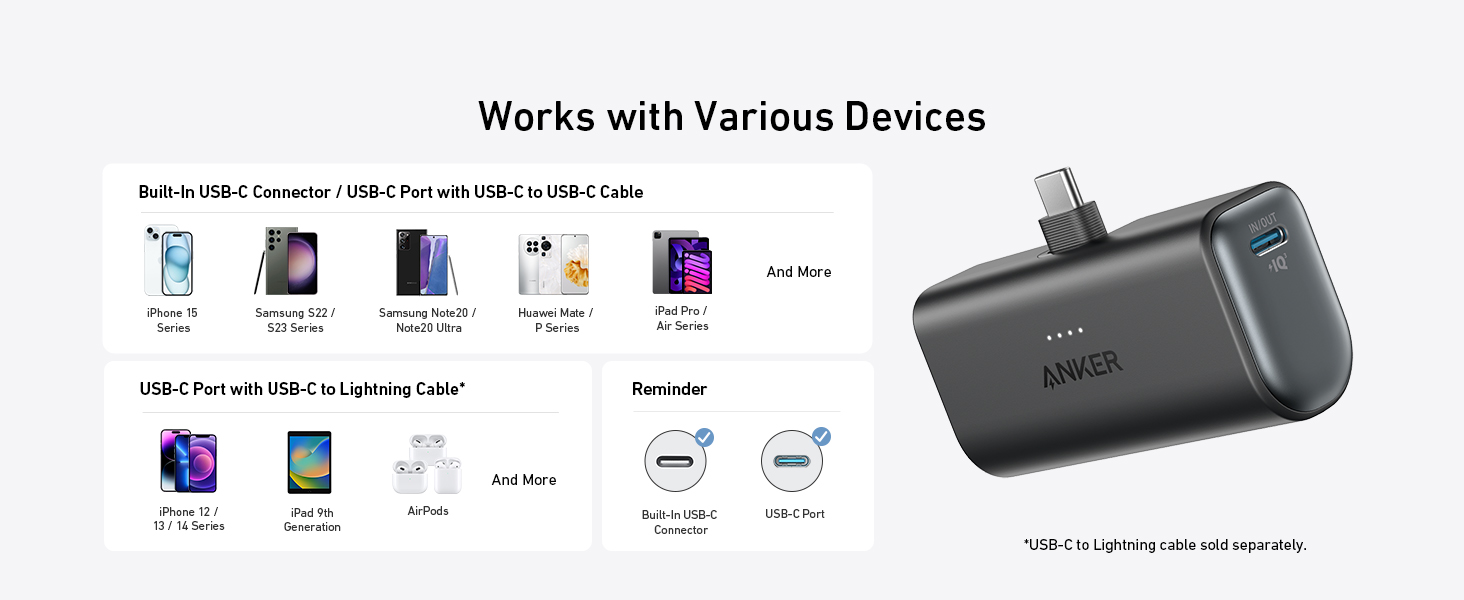 Works with Various Devices

Built-In USB-C Connector / USB-C Port with USB-C to USB-C Cable

iPhone 15 Series

Samsung S22 / S23 Series

Samsung Note20 / Note20 Ultra

Huawei Mate / P Series

iPad Pro / Air Series

And More

USB-C Port with USB-C to Lightning Cable*

iPhone 12 / 13 / 14 Series

iPad 9th Generation

AirPods

And More

Reminder

Built-In USB-C Connector

USB-C Port

IN/OUT

IQ

ANKER

*USB-C to Lightning cable sold separately.